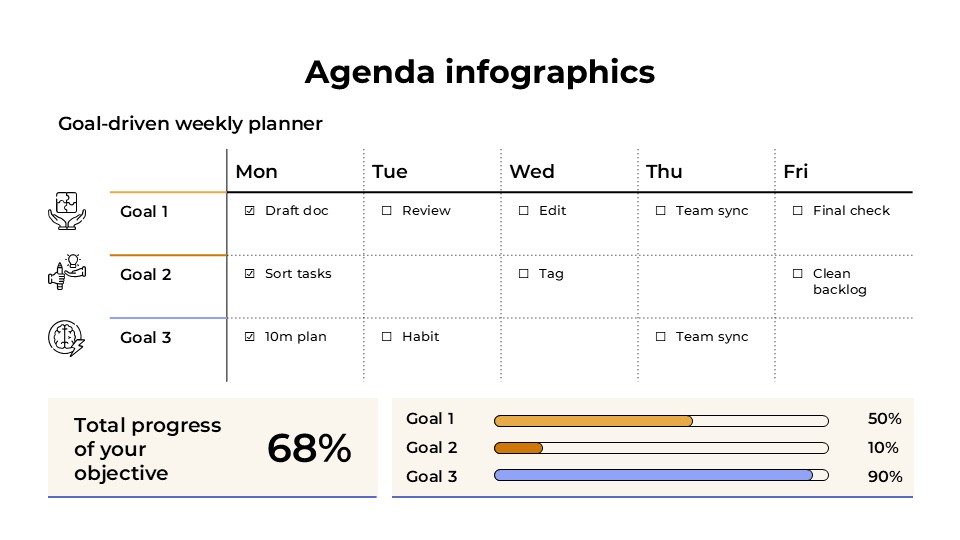 Agenda infographics

Goal-driven weekly planner

| | Mon | Tue | Wed | Thu | Fri |
|---|---|---|---|---|---|
| Goal 1 | ☑ Draft doc | ☐ Review | ☐ Edit | ☐ Team sync | ☐ Final check |
| Goal 2 | ☑ Sort tasks | | ☐ Tag | | ☐ Clean backlog |
| Goal 3 | ☑ 10m plan | ☐ Habit | | ☐ Team sync | |

Total progress of your objective

68%

Goal 1 50%
Goal 2 10%
Goal 3 90%